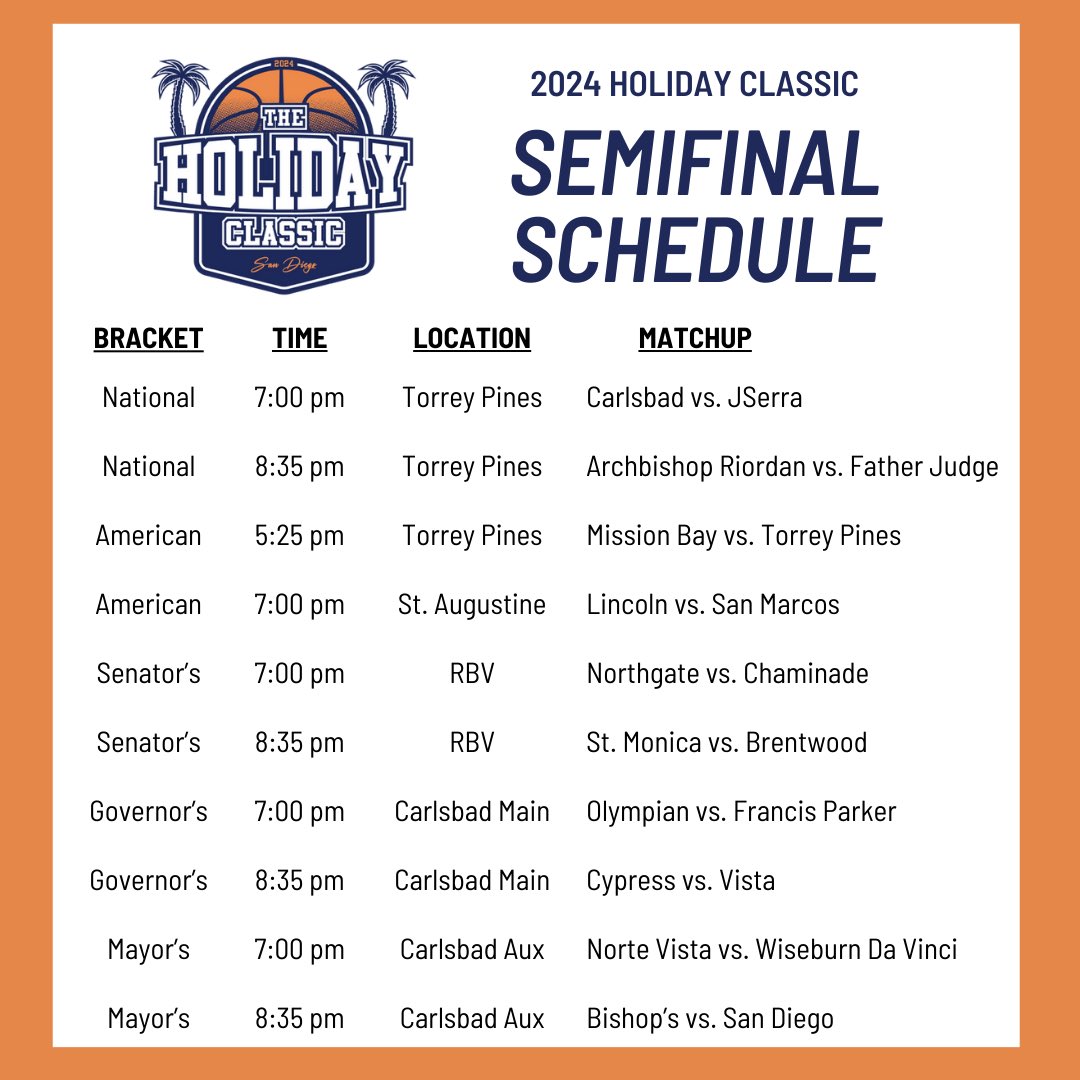 2024
THE
HOLIDAY
CLASSIC
San Diego

2024 HOLIDAY CLASSIC

SEMIFINAL SCHEDULE

| BRACKET | TIME | LOCATION | MATCHUP |
|---|---|---|---|
| National | 7:00 pm | Torrey Pines | Carlsbad vs. JSerra |
| National | 8:35 pm | Torrey Pines | Archbishop Riordan vs. Father Judge |
| American | 5:25 pm | Torrey Pines | Mission Bay vs. Torrey Pines |
| American | 7:00 pm | St. Augustine | Lincoln vs. San Marcos |
| Senator's | 7:00 pm | RBV | Northgate vs. Chaminade |
| Senator's | 8:35 pm | RBV | St. Monica vs. Brentwood |
| Governor's | 7:00 pm | Carlsbad Main | Olympian vs. Francis Parker |
| Governor's | 8:35 pm | Carlsbad Main | Cypress vs. Vista |
| Mayor's | 7:00 pm | Carlsbad Aux | Norte Vista vs. Wiseburn Da Vinci |
| Mayor's | 8:35 pm | Carlsbad Aux | Bishop's vs. San Diego |